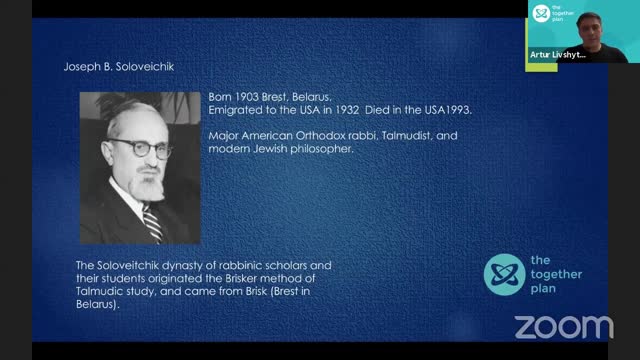 the together plan

Artur Livshyt...

Joseph B. Soloveichik

Born 1903 Brest, Belarus.
Emigrated to the USA in 1932 Died in the USA1993.

Major American Orthodox rabbi, Talmudist, and modern Jewish philosopher.

The Soloveitchik dynasty of rabbinic scholars and their students originated the Brisker method of Talmudic study, and came from Brisk (Brest in Belarus).

the together plan

zoom